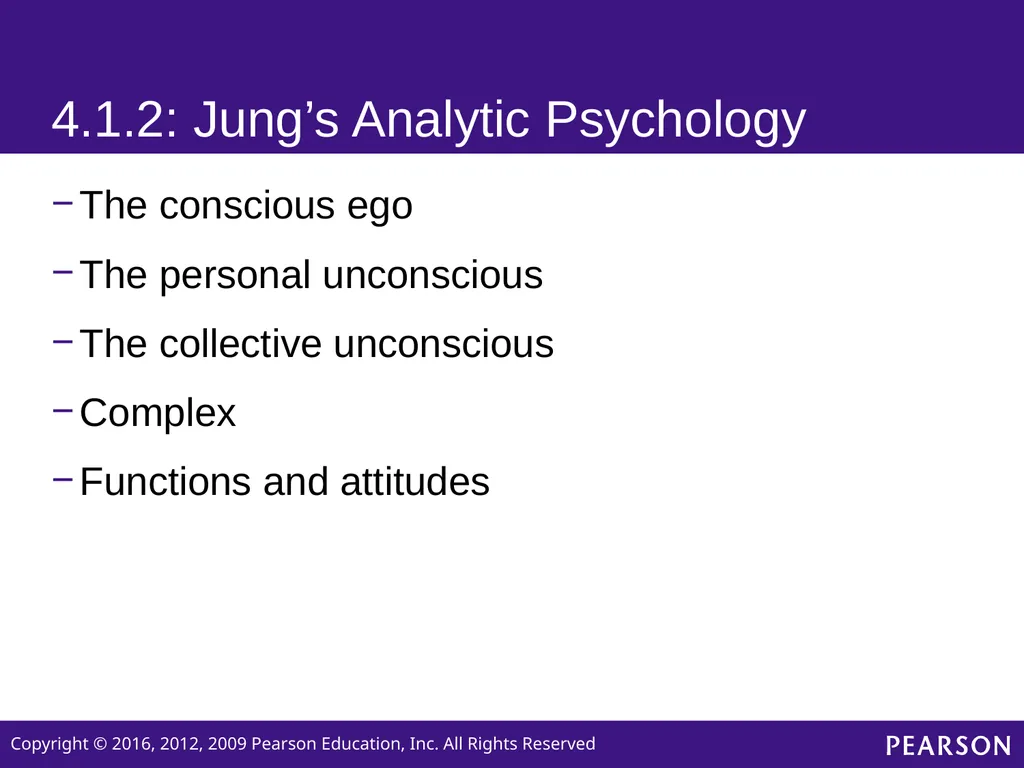 4.1.2: Jung’s Analytic Psychology

– The conscious ego

– The personal unconscious

– The collective unconscious

– Complex

– Functions and attitudes

Copyright © 2016, 2012, 2009 Pearson Education, Inc. All Rights Reserved

PEARSON